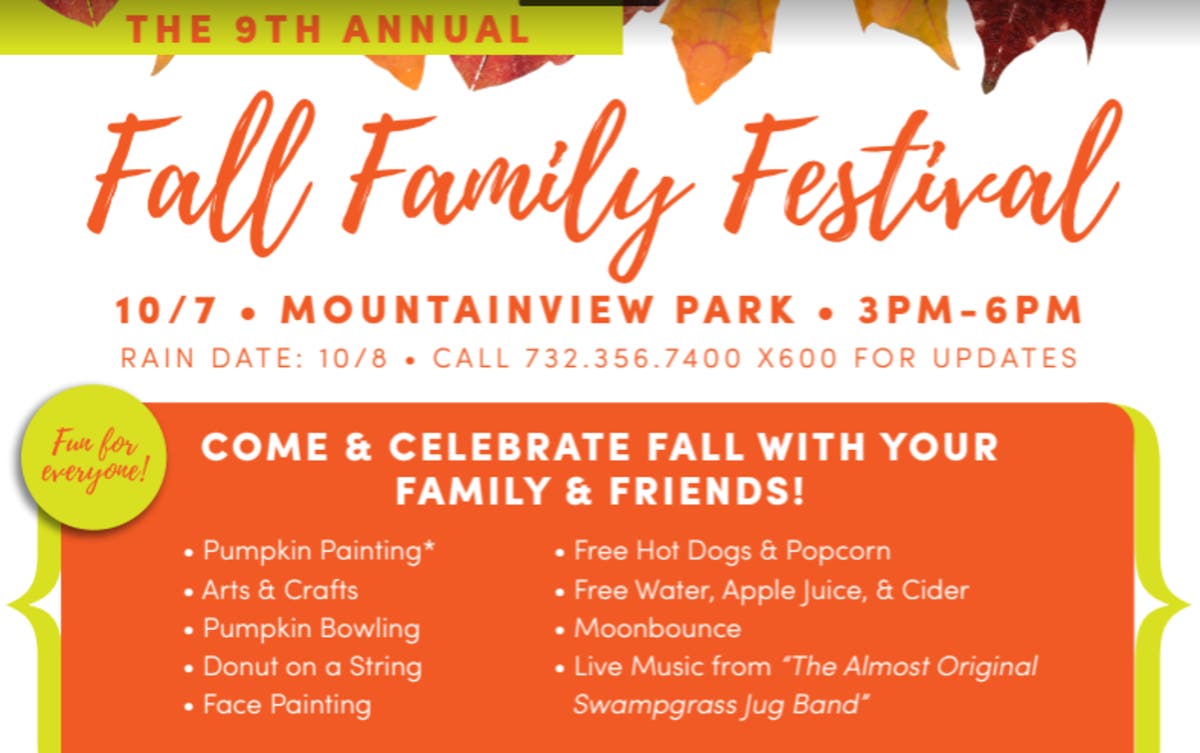 THE 9TH ANNUAL

Fall Family Festival

10/7 • MOUNTAINVIEW PARK • 3PM-6PM

RAIN DATE: 10/8 • CALL 732.356.7400 X600 FOR UPDATES

Fun for everyone!

COME & CELEBRATE FALL WITH YOUR FAMILY & FRIENDS!

• Pumpkin Painting*
• Arts & Crafts
• Pumpkin Bowling
• Donut on a String
• Face Painting

• Free Hot Dogs & Popcorn
• Free Water, Apple Juice, & Cider
• Moonbounce
• Live Music from "The Almost Original Swampgrass Jug Band"